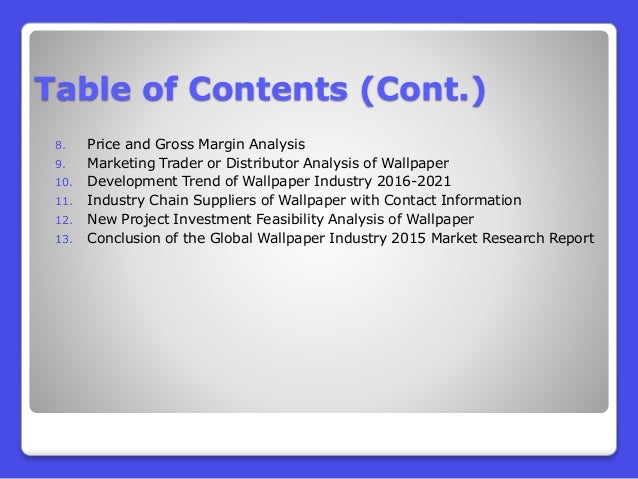 Table of Contents (Cont.)

8. Price and Gross Margin Analysis
9. Marketing Trader or Distributor Analysis of Wallpaper
10. Development Trend of Wallpaper Industry 2016-2021
11. Industry Chain Suppliers of Wallpaper with Contact Information
12. New Project Investment Feasibility Analysis of Wallpaper
13. Conclusion of the Global Wallpaper Industry 2015 Market Research Report